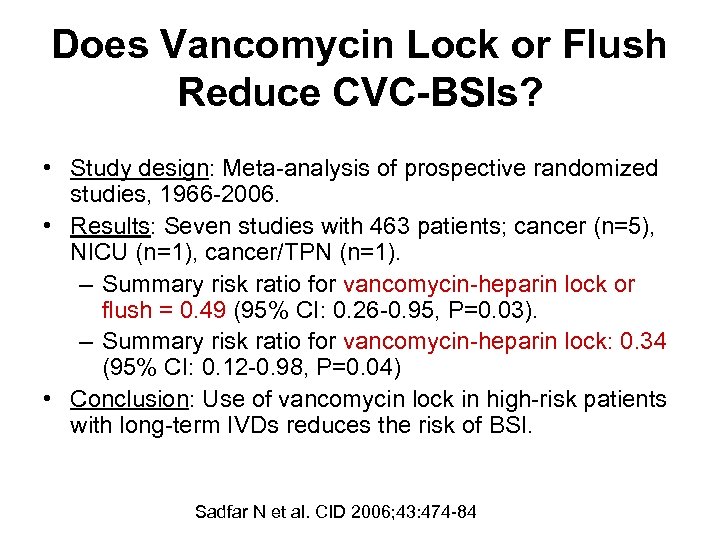 Does Vancomycin Lock or Flush Reduce CVC-BSIs?

• Study design: Meta-analysis of prospective randomized studies, 1966-2006.

• Results: Seven studies with 463 patients; cancer (n=5), NICU (n=1), cancer/TPN (n=1).

– Summary risk ratio for vancomycin-heparin lock or flush = 0.49 (95% CI: 0.26-0.95, P=0.03).

– Summary risk ratio for vancomycin-heparin lock: 0.34 (95% CI: 0.12-0.98, P=0.04)

• Conclusion: Use of vancomycin lock in high-risk patients with long-term IVDs reduces the risk of BSI.

Sadfar N et al. CID 2006;43:474-84